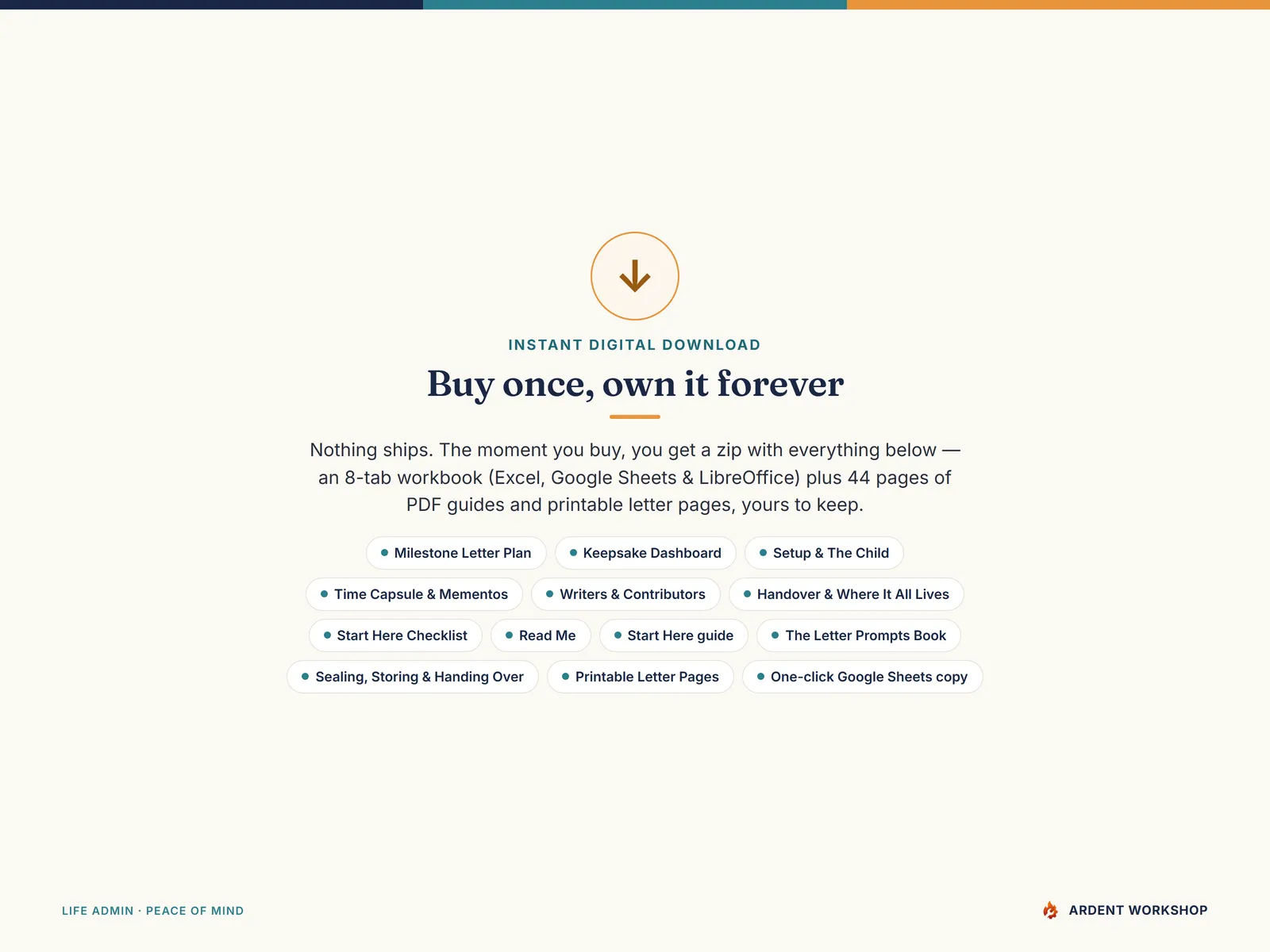 INSTANT DIGITAL DOWNLOAD

Buy once, own it forever

Nothing ships. The moment you buy, you get a zip with everything below — an 8-tab workbook (Excel, Google Sheets & LibreOffice) plus 44 pages of PDF guides and printable letter pages, yours to keep.

Milestone Letter Plan
Keepsake Dashboard
Setup & The Child
Time Capsule & Mementos
Writers & Contributors
Handover & Where It All Lives
Start Here Checklist
Read Me
Start Here guide
The Letter Prompts Book
Sealing, Storing & Handing Over
Printable Letter Pages
One-click Google Sheets copy

LIFE ADMIN · PEACE OF MIND

ARDENT WORKSHOP